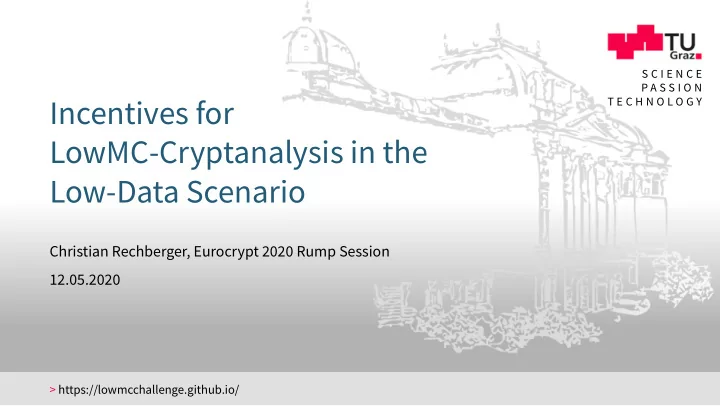 TU Graz

SCIENCE
PASSION
TECHNOLOGY

Incentives for LowMC-Cryptanalysis in the Low-Data Scenario

Christian Rechberger, Eurocrypt 2020 Rump Session

12.05.2020

> https://lowmcchallenge.github.io/